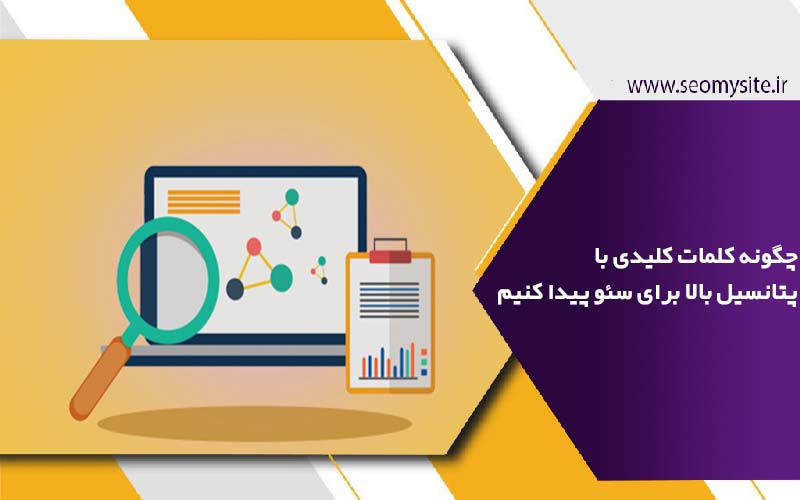 www.seomysite.ir

چگونه کلمات کلیدی با پتانسیل بالا برای سئو پیدا کنیم